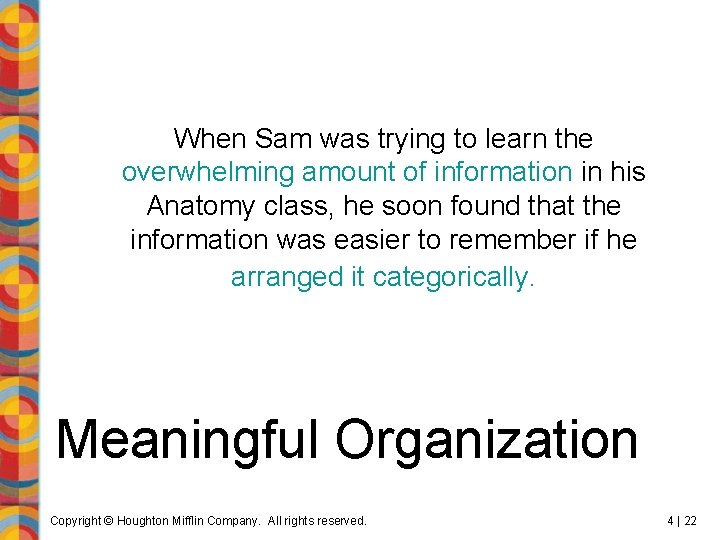 When Sam was trying to learn the overwhelming amount of information in his Anatomy class, he soon found that the information was easier to remember if he arranged it categorically.

Meaningful Organization

Copyright © Houghton Mifflin Company. All rights reserved.

4 | 22